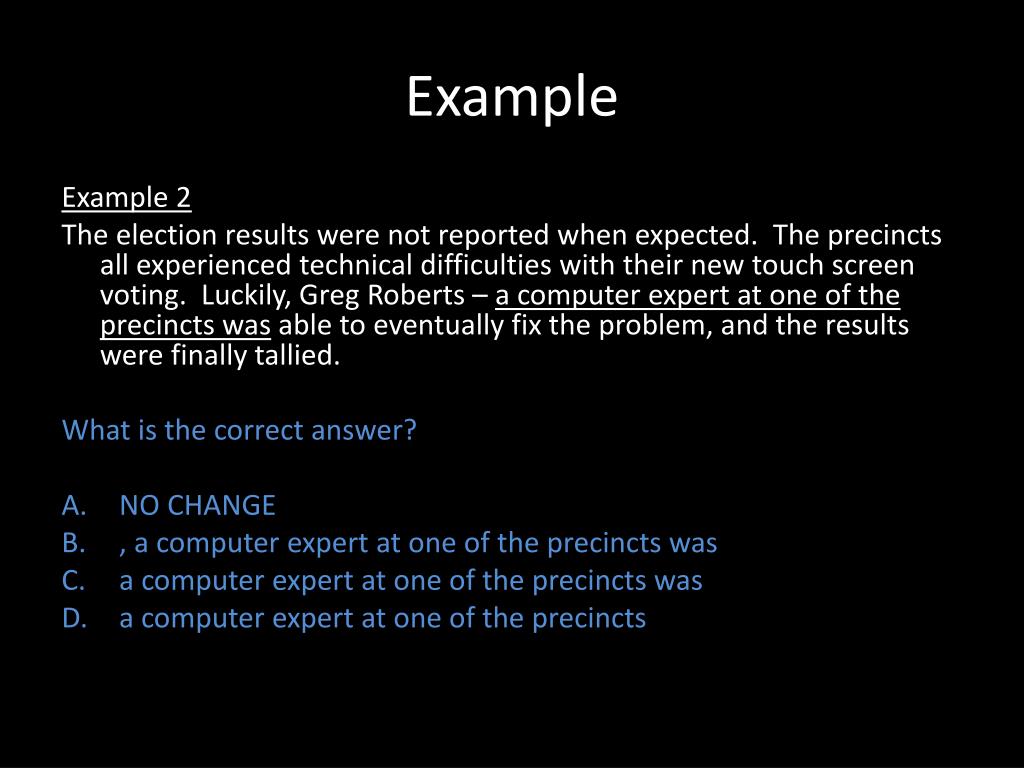 Example

Example 2

The election results were not reported when expected. The precincts all experienced technical difficulties with their new touch screen voting. Luckily, Greg Roberts – a computer expert at one of the precincts was able to eventually fix the problem, and the results were finally tallied.

What is the correct answer?

A. NO CHANGE
B. , a computer expert at one of the precincts was
C. a computer expert at one of the precincts was
D. a computer expert at one of the precincts